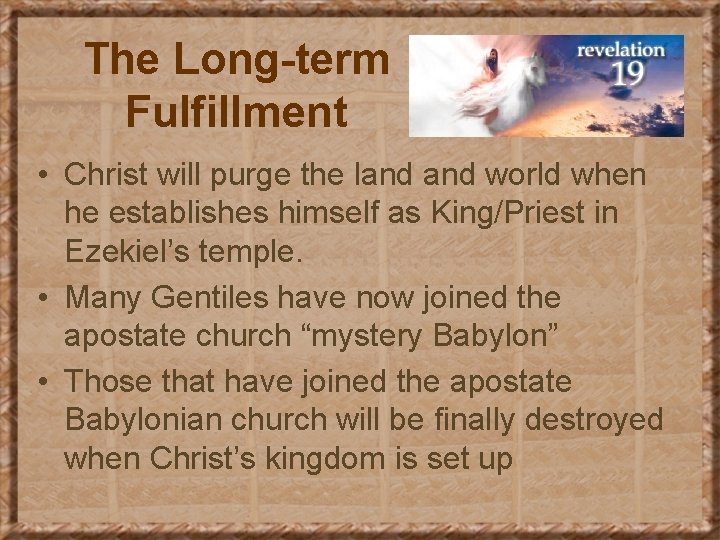 The Long-term Fulfillment

revelation 19

• Christ will purge the land and world when he establishes himself as King/Priest in Ezekiel’s temple.
• Many Gentiles have now joined the apostate church “mystery Babylon”
• Those that have joined the apostate Babylonian church will be finally destroyed when Christ’s kingdom is set up